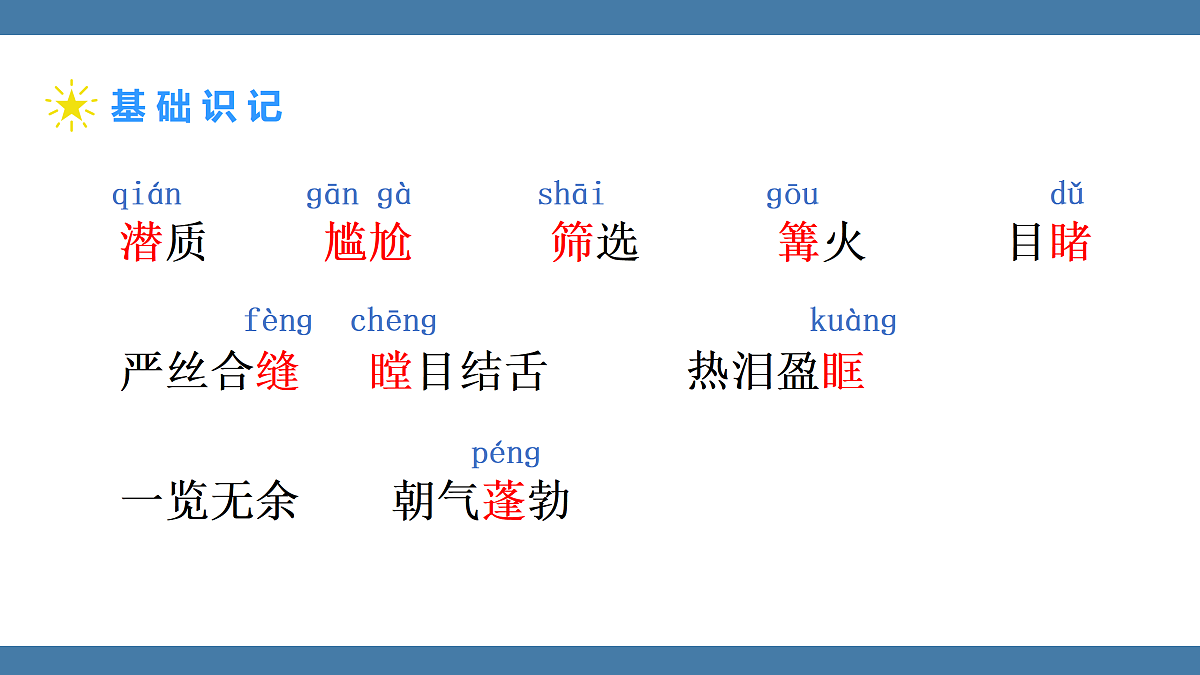 基础识记

qián 潜质　gān gà 尴尬　shāi 筛选　gōu 篝火　dǔ 目睹

fèng 严丝合缝　chēng 瞠目结舌　kuàng 热泪盈眶

一览无余　péng 朝气蓬勃